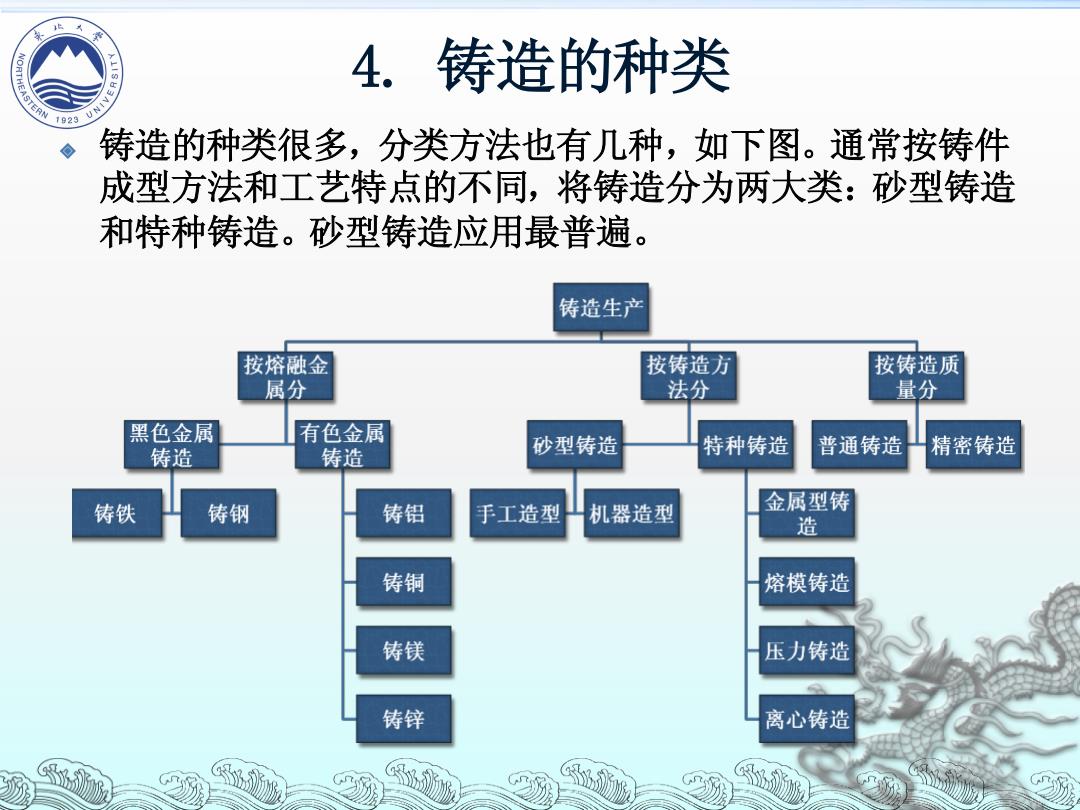 东北大学
NORTHEASTERN UNIVERSITY 1923

4. 铸造的种类

铸造的种类很多，分类方法也有几种，如下图。通常按铸件成型方法和工艺特点的不同，将铸造分为两大类：砂型铸造和特种铸造。砂型铸造应用最普遍。

铸造生产

按熔融金属分

按铸造方法分

按铸造质量分

黑色金属铸造

有色金属铸造

砂型铸造

特种铸造

普通铸造

精密铸造

铸铁

铸钢

铸铝

手工造型

机器造型

金属型铸造

铸铜

熔模铸造

铸镁

压力铸造

铸锌

离心铸造